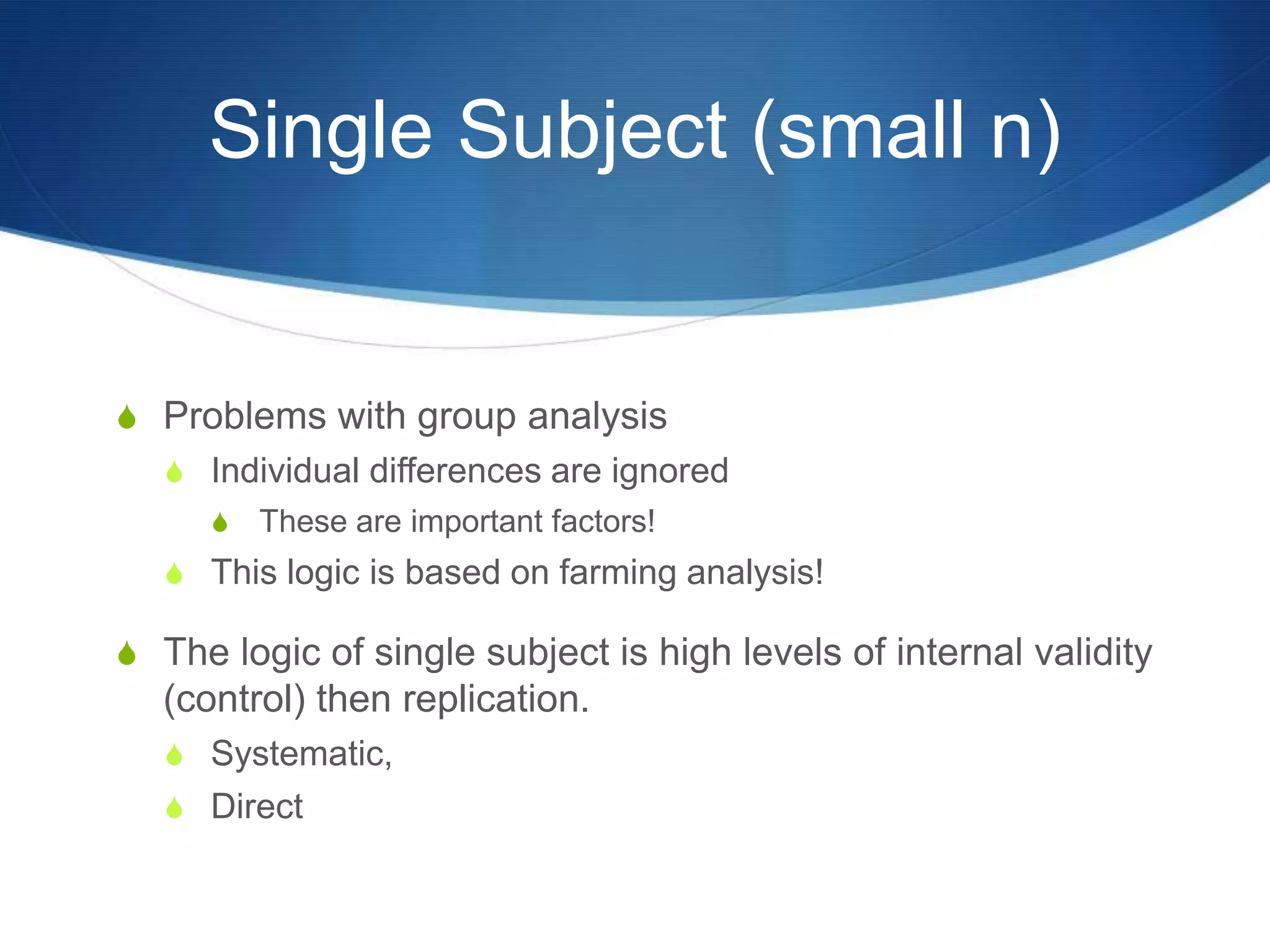 Single Subject (small n)

Problems with group analysis

Individual differences are ignored

These are important factors!

This logic is based on farming analysis!

The logic of single subject is high levels of internal validity (control) then replication.

Systematic,

Direct